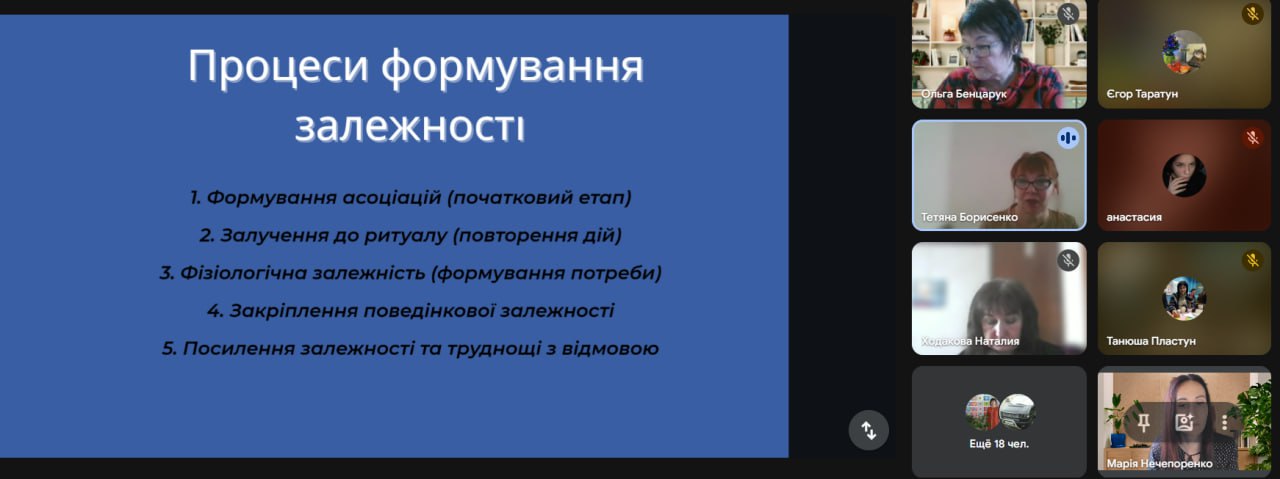 Процеси формування залежності

1. Формування асоціацій (початковий етап)

2. Залучення до ритуалу (повторення дій)

3. Фізіологічна залежність (формування потреби)

4. Закріплення поведінкової залежності

5. Посилення залежності та труднощі з відмовою

Ольга Бенцарук

Єгор Таратун

Тетяна Борисенко

анастасия

Ходакова Наталия

Танюша Пластун

Ещё 18 чел.

Марія Нечепоренко